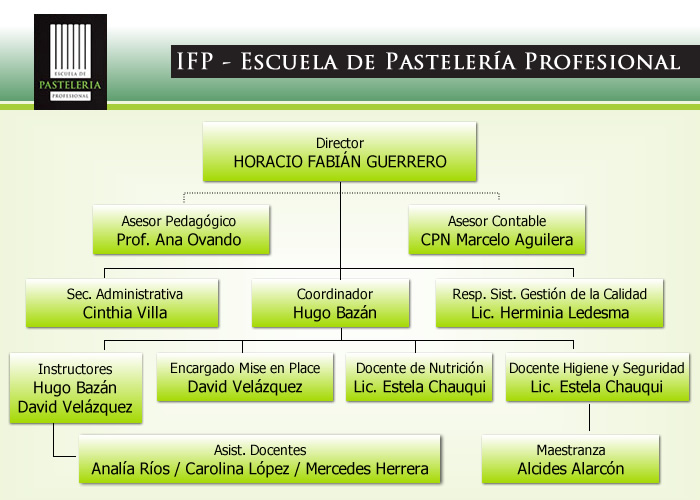 ESCUELA DE
PASTELERIA
PROFESIONAL

IFP - ESCUELA DE PASTELERÍA PROFESIONAL

Director
HORACIO FABIÁN GUERRERO

Asesor Pedagógico
Prof. Ana Ovando

Asesor Contable
CPN Marcelo Aguilera

Sec. Administrativa
Cinthia Villa

Coordinador
Hugo Bazán

Resp. Sist. Gestión de la Calidad
Lic. Herminia Ledesma

Instructores
Hugo Bazán
David Velázquez

Encargado Mise en Place
David Velázquez

Docente de Nutrición
Lic. Estela Chauqui

Docente Higiene y Seguridad
Lic. Estela Chauqui

Asist. Docentes
Analía Ríos / Carolina López / Mercedes Herrera

Maestranza
Alcides Alarcón